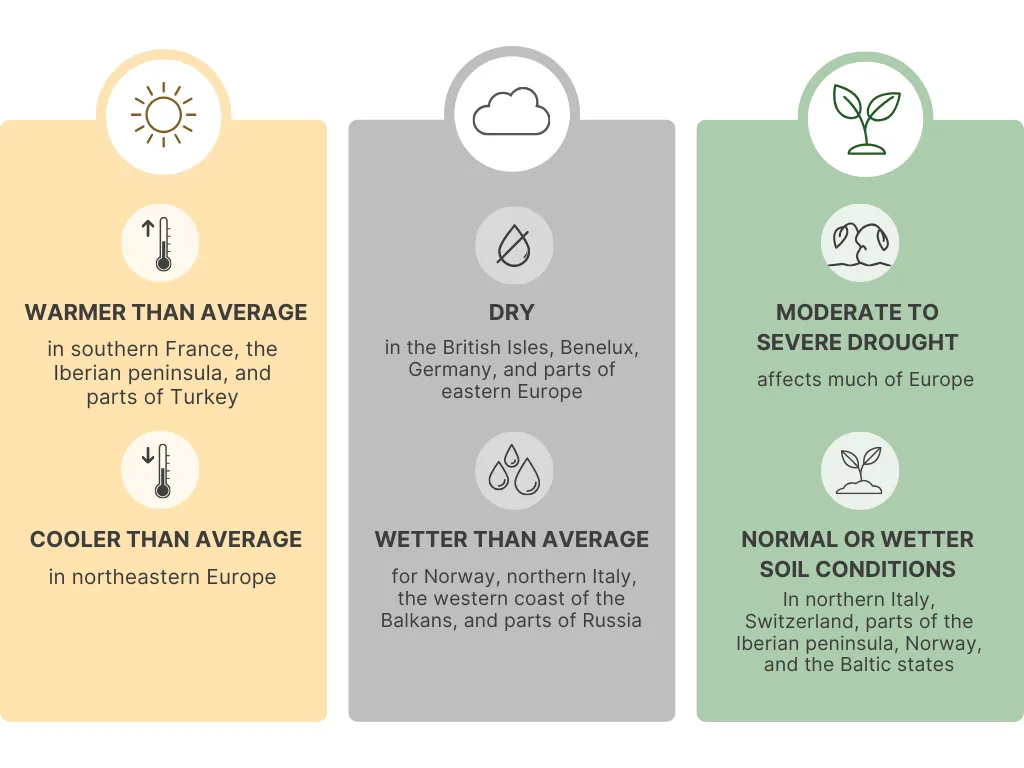 WARMER THAN AVERAGE

in southern France, the Iberian peninsula, and parts of Turkey

COOLER THAN AVERAGE

in northeastern Europe

DRY

in the British Isles, Benelux, Germany, and parts of eastern Europe

WETTER THAN AVERAGE

for Norway, northern Italy, the western coast of the Balkans, and parts of Russia

MODERATE TO SEVERE DROUGHT

affects much of Europe

NORMAL OR WETTER SOIL CONDITIONS

In northern Italy, Switzerland, parts of the Iberian peninsula, Norway, and the Baltic states